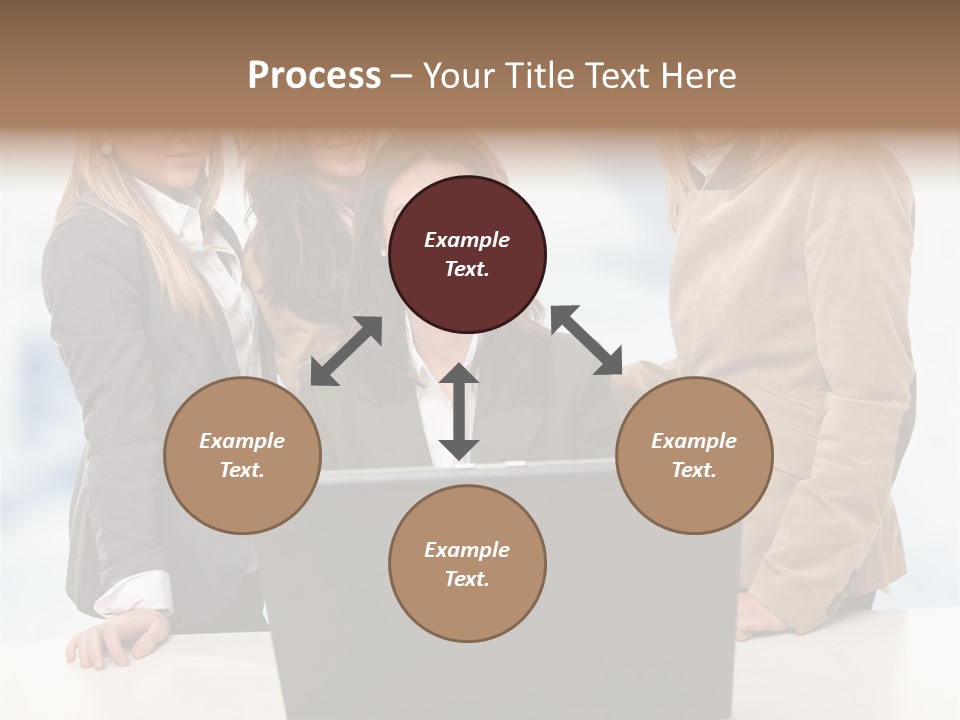 Process – Your Title Text Here

Example Text.

Example Text.

Example Text.

Example Text.